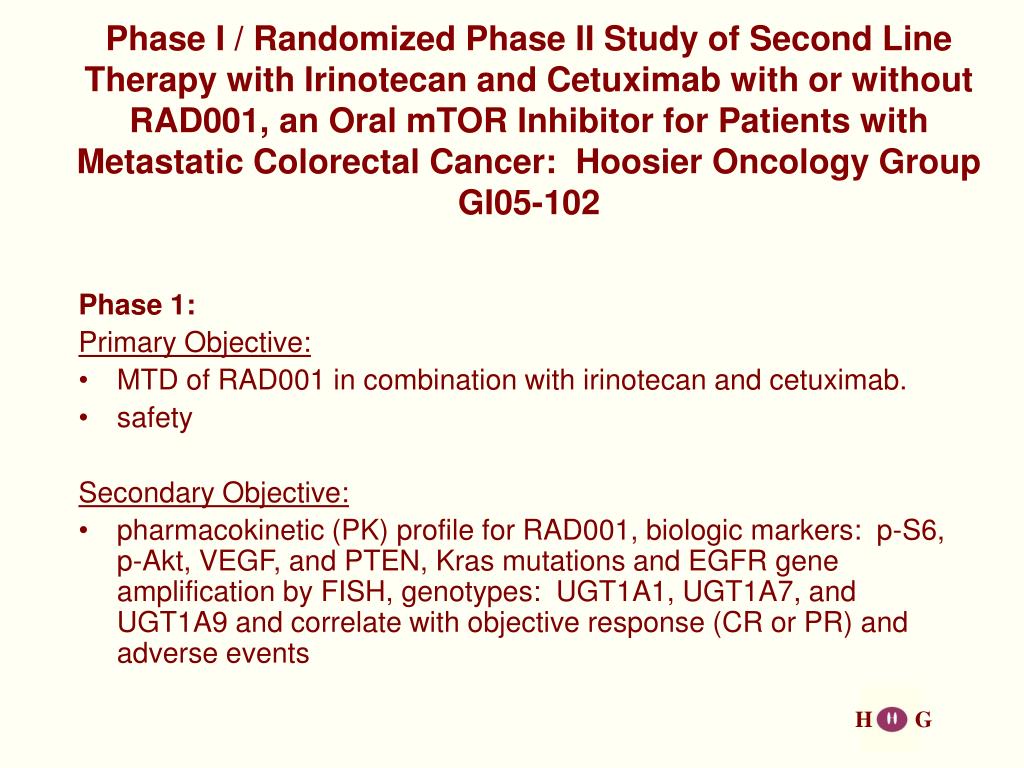 Phase I / Randomized Phase II Study of Second Line Therapy with Irinotecan and Cetuximab with or without RAD001, an Oral mTOR Inhibitor for Patients with Metastatic Colorectal Cancer: Hoosier Oncology Group GI05-102

Phase 1:
Primary Objective:
• MTD of RAD001 in combination with irinotecan and cetuximab.
• safety

Secondary Objective:
• pharmacokinetic (PK) profile for RAD001, biologic markers: p-S6, p-Akt, VEGF, and PTEN, Kras mutations and EGFR gene amplification by FISH, genotypes: UGT1A1, UGT1A7, and UGT1A9 and correlate with objective response (CR or PR) and adverse events

H G